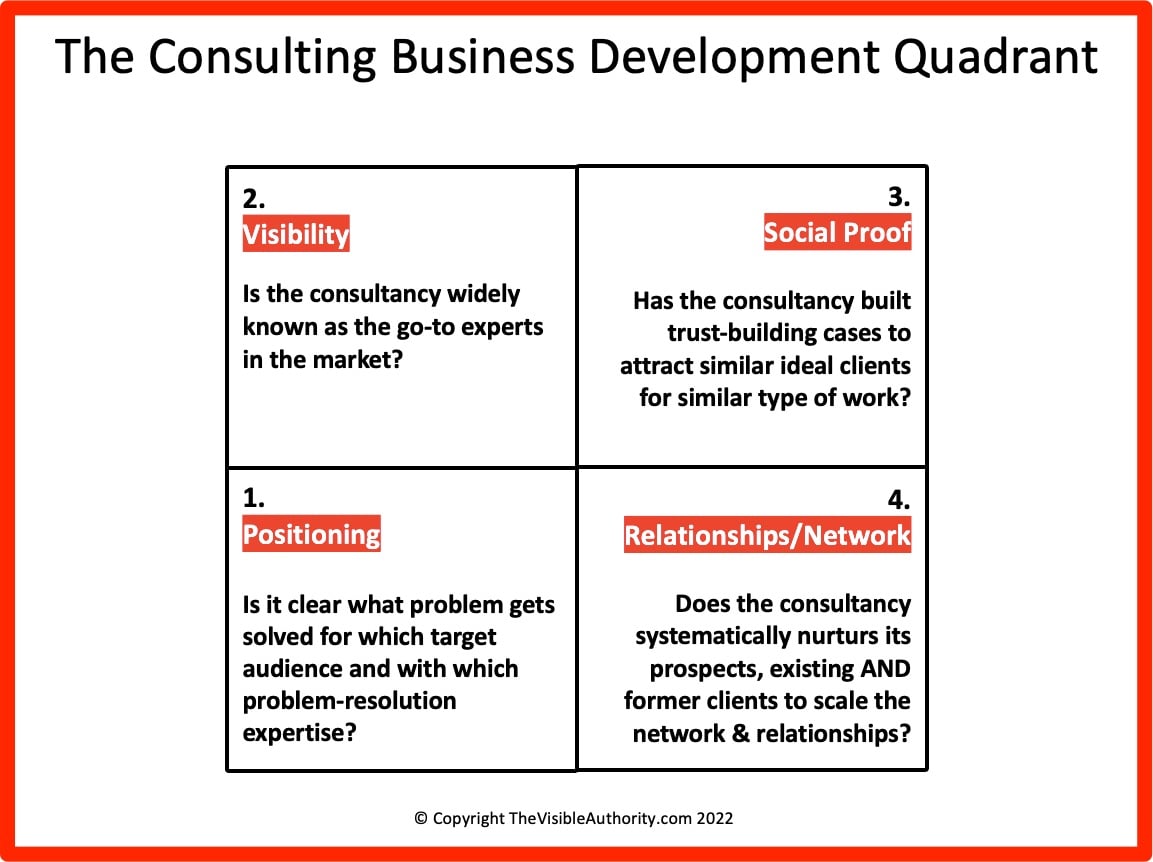 The Consulting Business Development Quadrant

2.
Visibility

Is the consultancy widely known as the go-to experts in the market?

3.
Social Proof

Has the consultancy built trust-building cases to attract similar ideal clients for similar type of work?

1.
Positioning

Is it clear what problem gets solved for which target audience and with which problem-resolution expertise?

4.
Relationships/Network

Does the consultancy systematically nurturs its prospects, existing AND former clients to scale the network & relationships?

© Copyright TheVisibleAuthority.com 2022